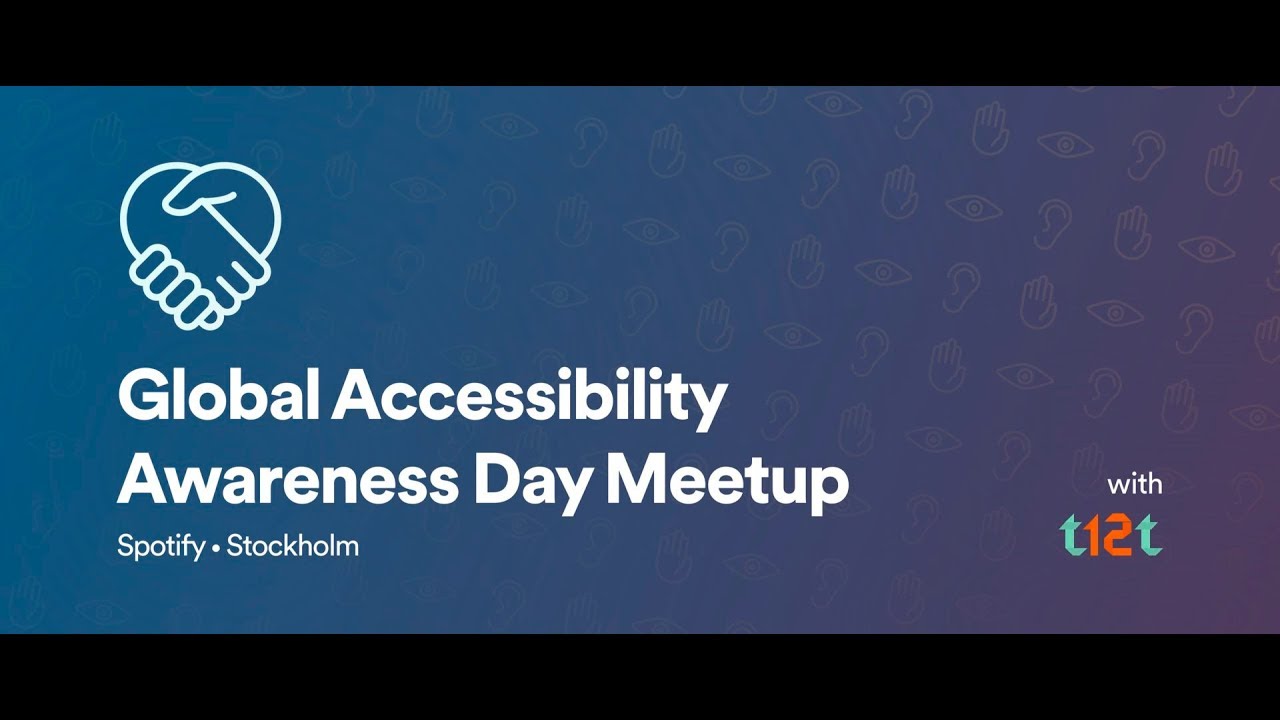 Global Accessibility Awareness Day Meetup

Spotify • Stockholm

with

t12t